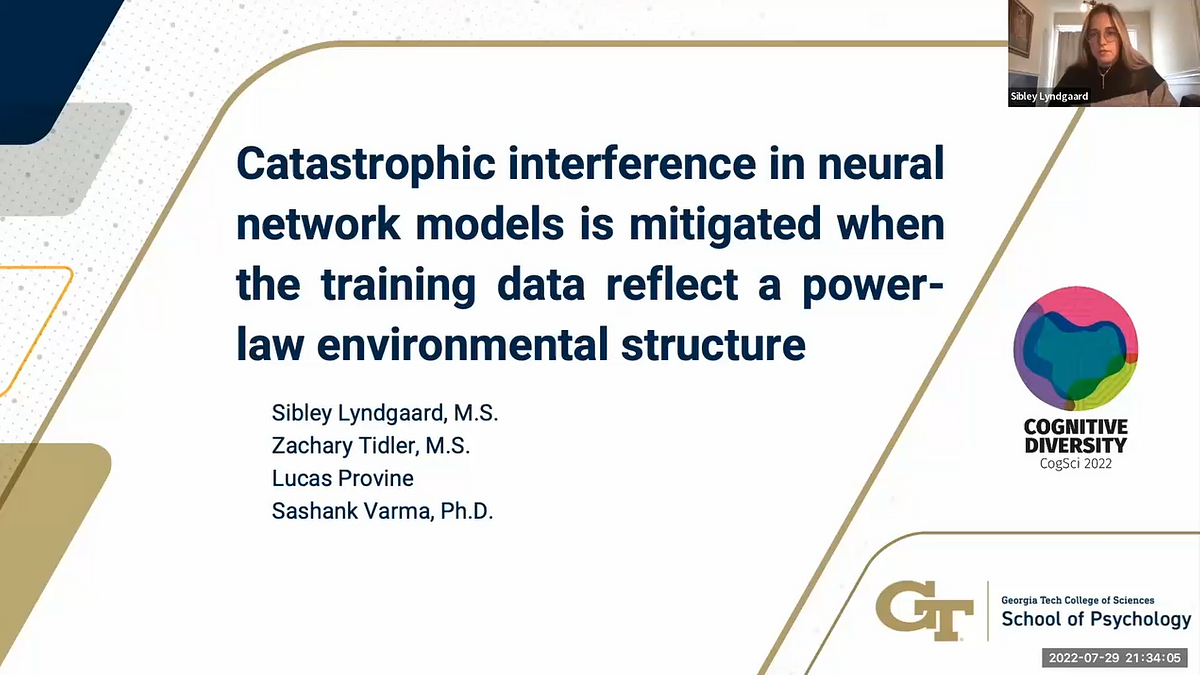 Sibley Lyndgaard

Catastrophic interference in neural network models is mitigated when the training data reflect a power-law environmental structure

Sibley Lyndgaard, M.S.
Zachary Tidler, M.S.
Lucas Provine
Sashank Varma, Ph.D.

COGNITIVE DIVERSITY
CogSci 2022

GT
Georgia Tech College of Sciences
School of Psychology

2022-07-29 21:34:05